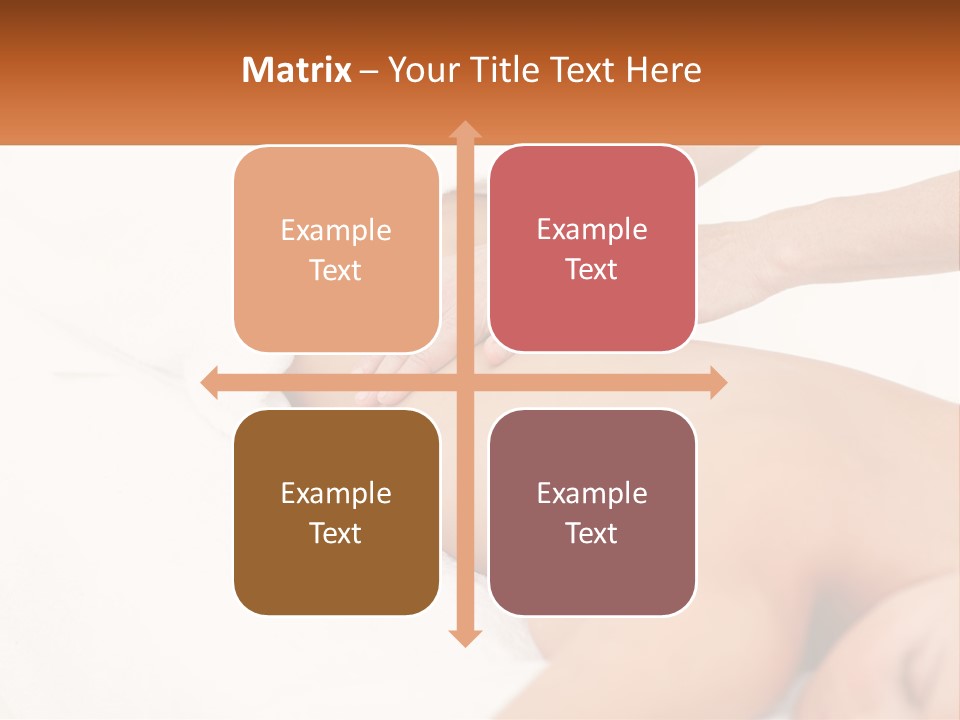 Matrix – Your Title Text Here

Example Text

Example Text

Example Text

Example Text